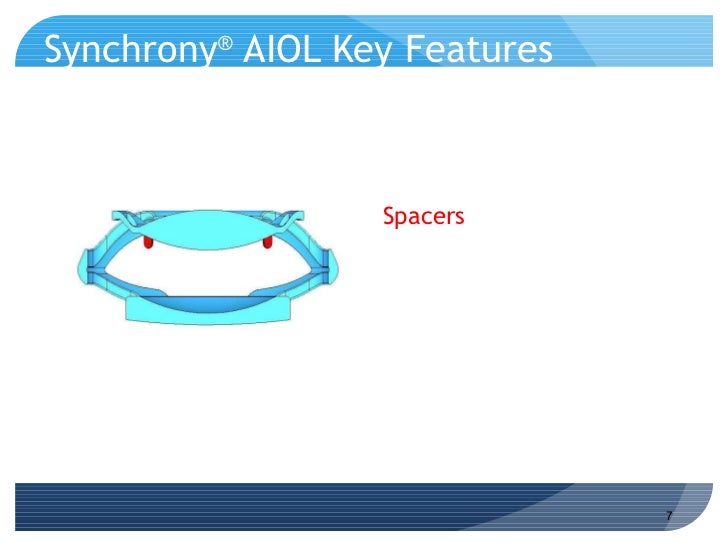 Synchrony® AIOL Key Features

Spacers

7